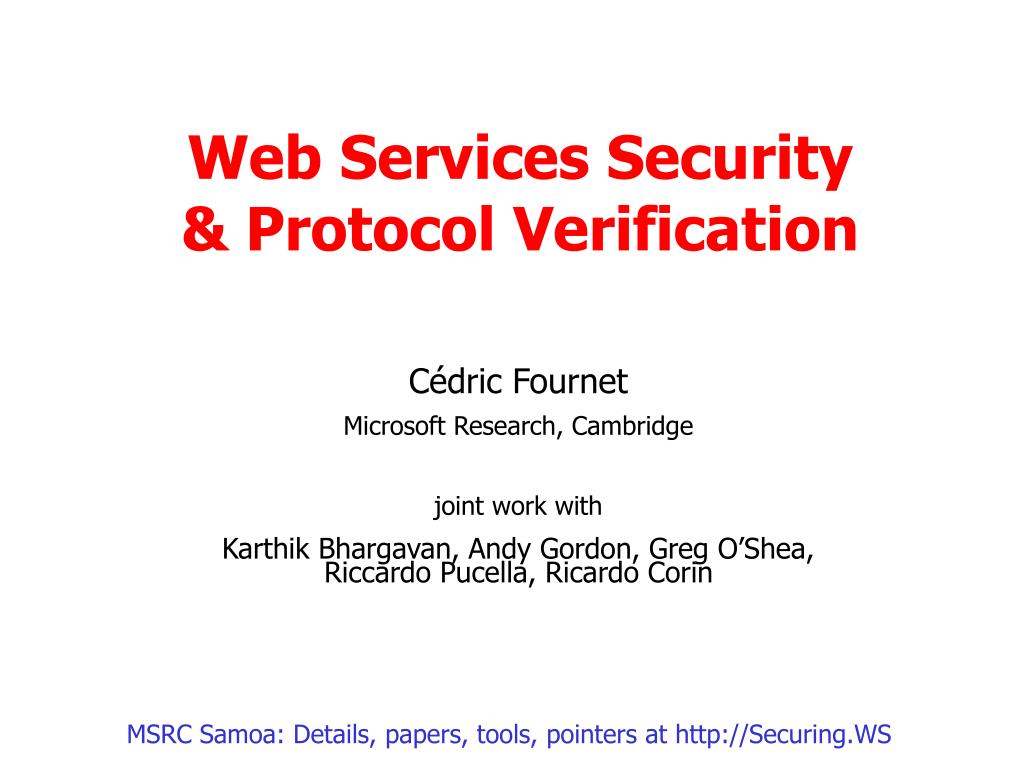 Web Services Security
& Protocol Verification

Cédric Fournet
Microsoft Research, Cambridge

joint work with

Karthik Bhargavan, Andy Gordon, Greg O'Shea, Riccardo Pucella, Ricardo Corin

MSRC Samoa: Details, papers, tools, pointers at http://Securing.WS